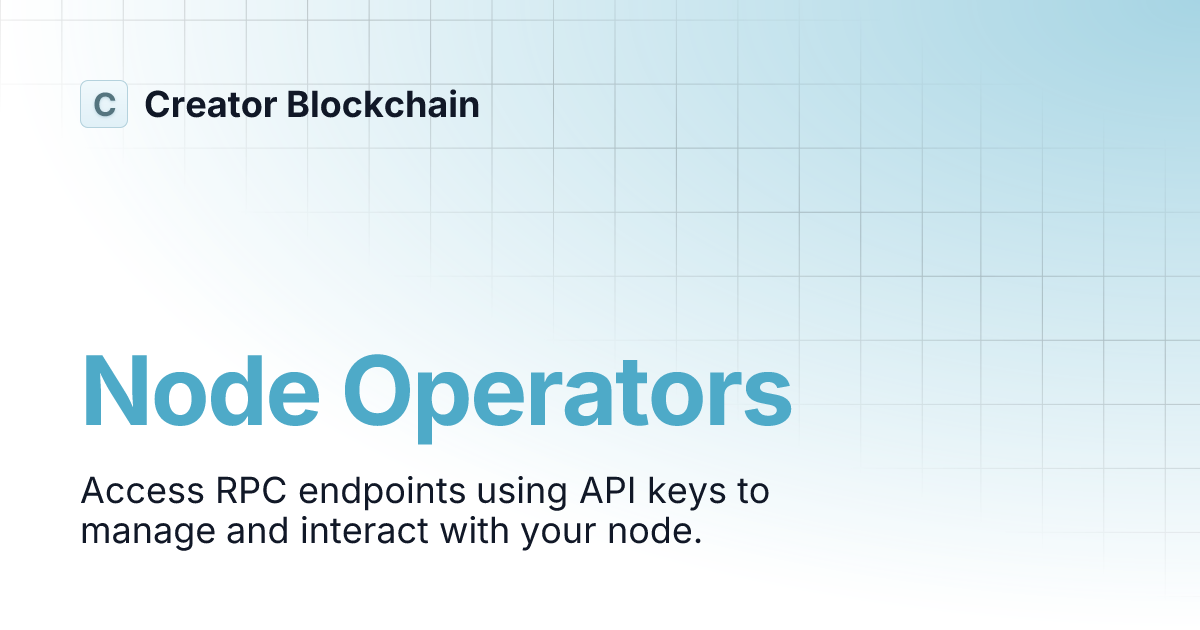 C Creator Blockchain

Node Operators

Access RPC endpoints using API keys to manage and interact with your node.